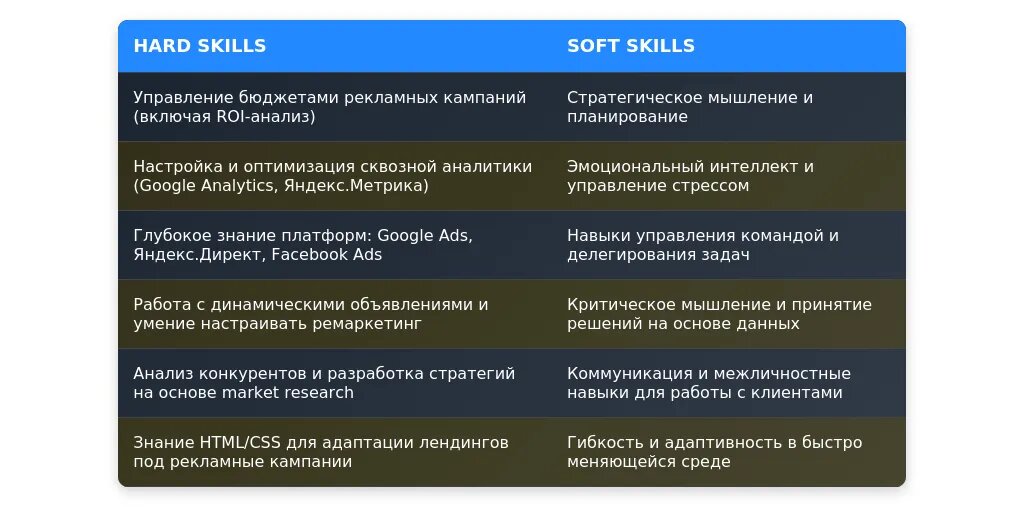 | HARD SKILLS | SOFT SKILLS |
|---|---|
| Управление бюджетами рекламных кампаний (включая ROI-анализ) | Стратегическое мышление и планирование |
| Настройка и оптимизация сквозной аналитики (Google Analytics, Яндекс.Метрика) | Эмоциональный интеллект и управление стрессом |
| Глубокое знание платформ: Google Ads, Яндекс.Директ, Facebook Ads | Навыки управления командой и делегирования задач |
| Работа с динамическими объявлениями и умение настраивать ремаркетинг | Критическое мышление и принятие решений на основе данных |
| Анализ конкурентов и разработка стратегий на основе market research | Коммуникация и межличностные навыки для работы с клиентами |
| Знание HTML/CSS для адаптации лендингов под рекламные кампании | Гибкость и адаптивность в быстро меняющейся среде |